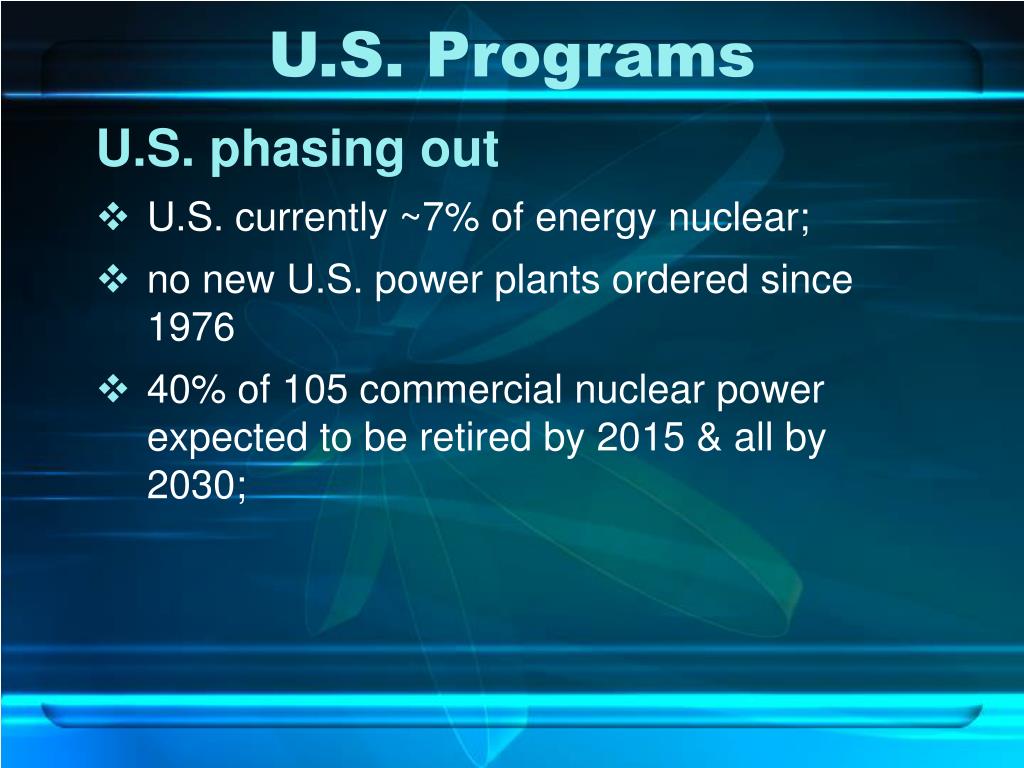 U.S. Programs

U.S. phasing out

❖ U.S. currently ~7% of energy nuclear;

❖ no new U.S. power plants ordered since 1976

❖ 40% of 105 commercial nuclear power expected to be retired by 2015 & all by 2030;